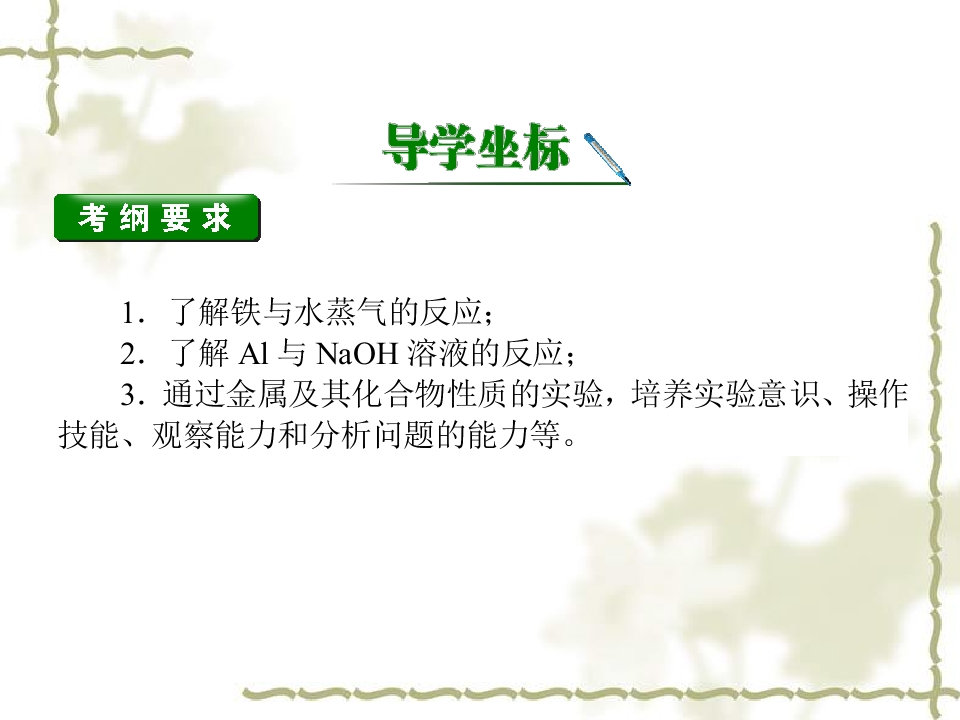 导学坐标

考纲要求

1．了解铁与水蒸气的反应；

2．了解Al与NaOH溶液的反应；

3．通过金属及其化合物性质的实验，培养实验意识、操作技能、观察能力和分析问题的能力等。